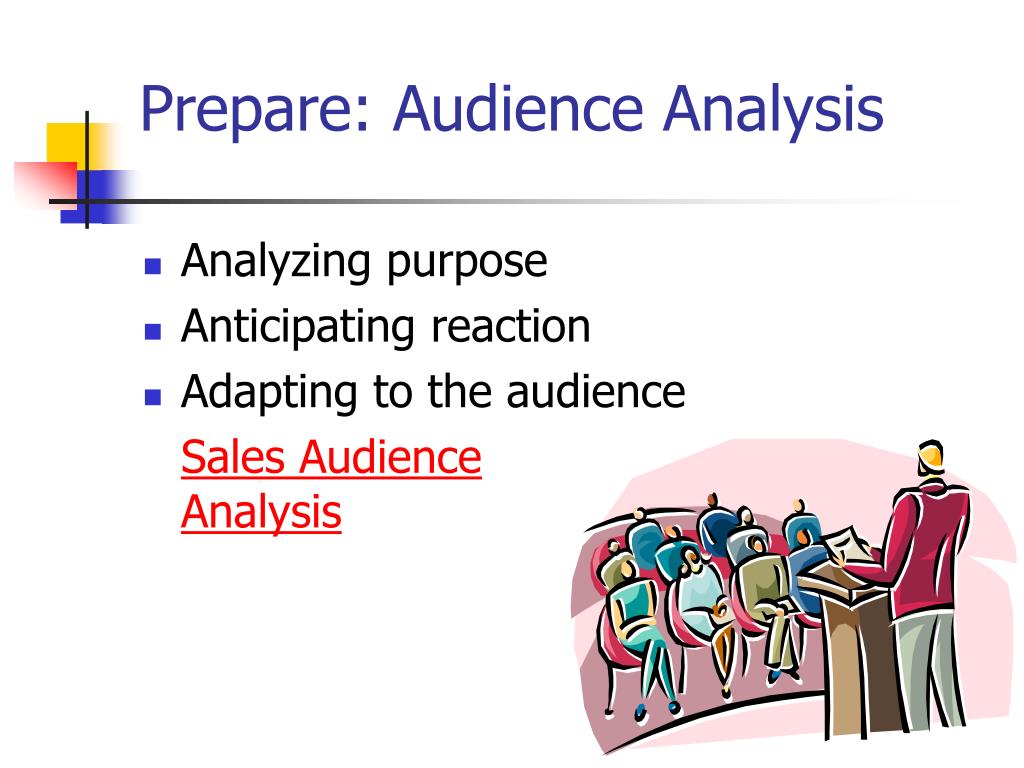 Prepare: Audience Analysis

- Analyzing purpose
- Anticipating reaction
- Adapting to the audience

Sales Audience Analysis